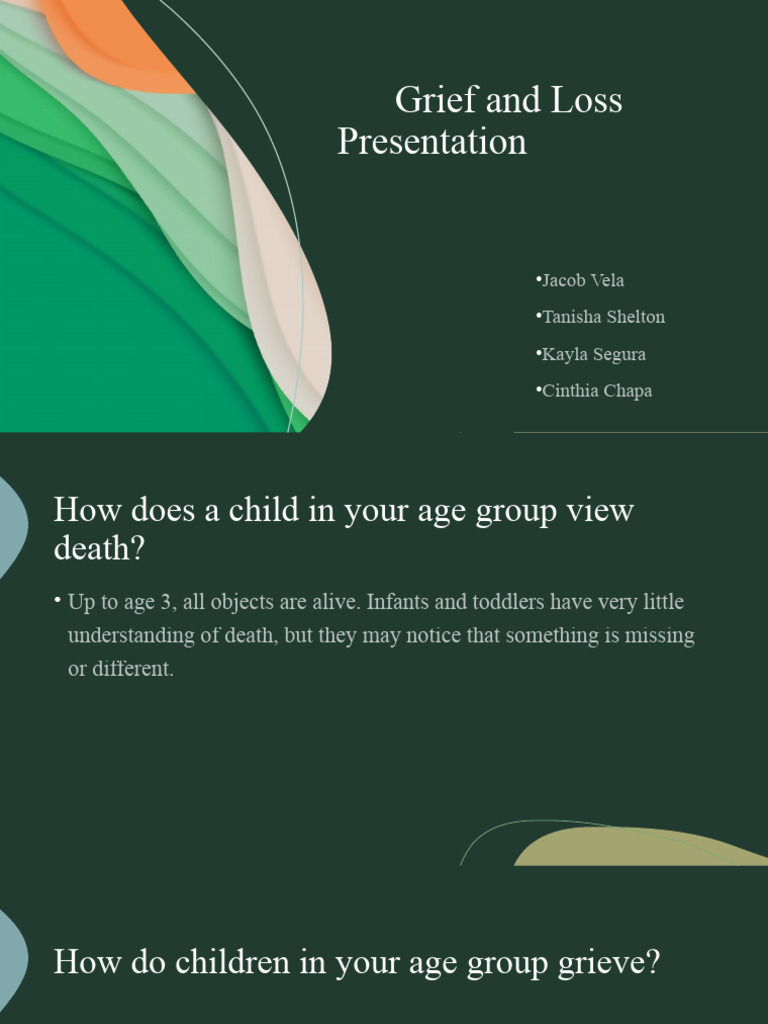 Grief and Loss Presentation

•Jacob Vela

•Tanisha Shelton

•Kayla Segura

•Cinthia Chapa

How does a child in your age group view death?

• Up to age 3, all objects are alive. Infants and toddlers have very little understanding of death, but they may notice that something is missing or different.

How do children in your age group grieve?